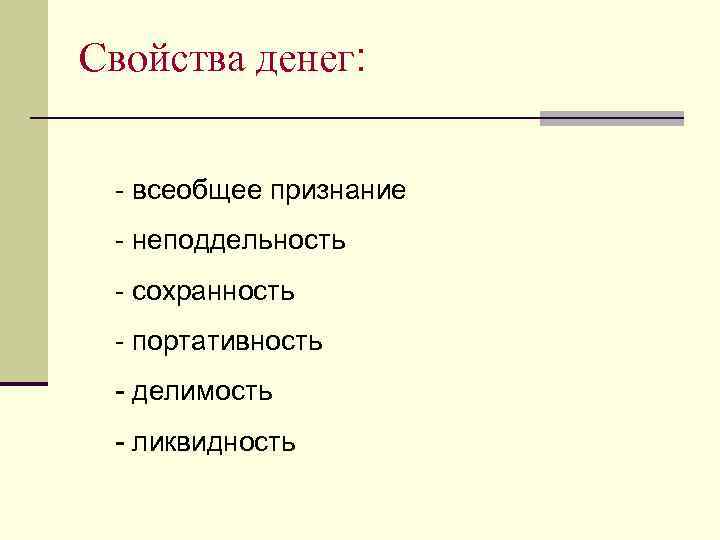 Свойства денег:

- всеобщее признание

- неподдельность

- сохранность

- портативность

- делимость

- ликвидность